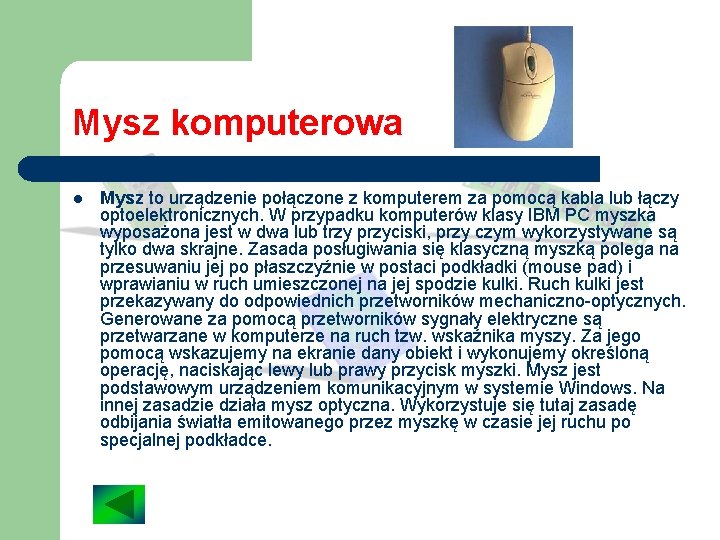 Mysz komputerowa

Mysz to urządzenie połączone z komputerem za pomocą kabla lub łączy optoelektronicznych. W przypadku komputerów klasy IBM PC myszka wyposażona jest w dwa lub trzy przyciski, przy czym wykorzystywane są tylko dwa skrajne. Zasada posługiwania się klasyczną myszką polega na przesuwaniu jej po płaszczyźnie w postaci podkładki (mouse pad) i wprawianiu w ruch umieszczonej na jej spodzie kulki. Ruch kulki jest przekazywany do odpowiednich przetworników mechaniczno-optycznych. Generowane za pomocą przetworników sygnały elektryczne są przetwarzane w komputerze na ruch tzw. wskaźnika myszy. Za jego pomocą wskazujemy na ekranie dany obiekt i wykonujemy określoną operację, naciskając lewy lub prawy przycisk myszki. Mysz jest podstawowym urządzeniem komunikacyjnym w systemie Windows. Na innej zasadzie działa mysz optyczna. Wykorzystuje się tutaj zasadę odbijania światła emitowanego przez myszkę w czasie jej ruchu po specjalnej podkładce.